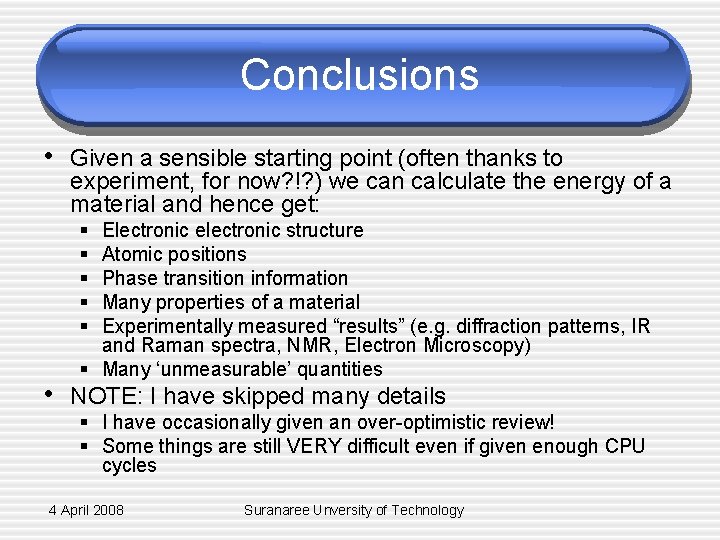 Conclusions

• Given a sensible starting point (often thanks to experiment, for now?!?) we can calculate the energy of a material and hence get:
  ▪ Electronic electronic structure
  ▪ Atomic positions
  ▪ Phase transition information
  ▪ Many properties of a material
  ▪ Experimentally measured “results” (e.g. diffraction patterns, IR and Raman spectra, NMR, Electron Microscopy)
  ▪ Many ‘unmeasurable’ quantities
• NOTE: I have skipped many details
  ▪ I have occasionally given an over-optimistic review!
  ▪ Some things are still VERY difficult even if given enough CPU cycles

4 April 2008

Suranaree University of Technology